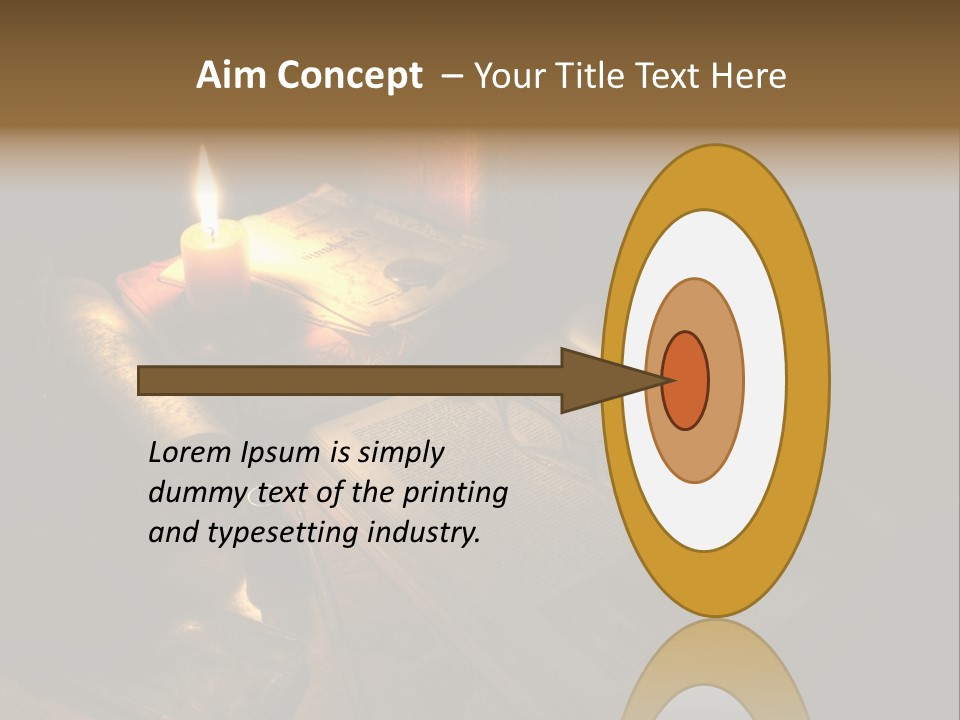 Aim Concept – Your Title Text Here

Lorem Ipsum is simply dummy text of the printing and typesetting industry.